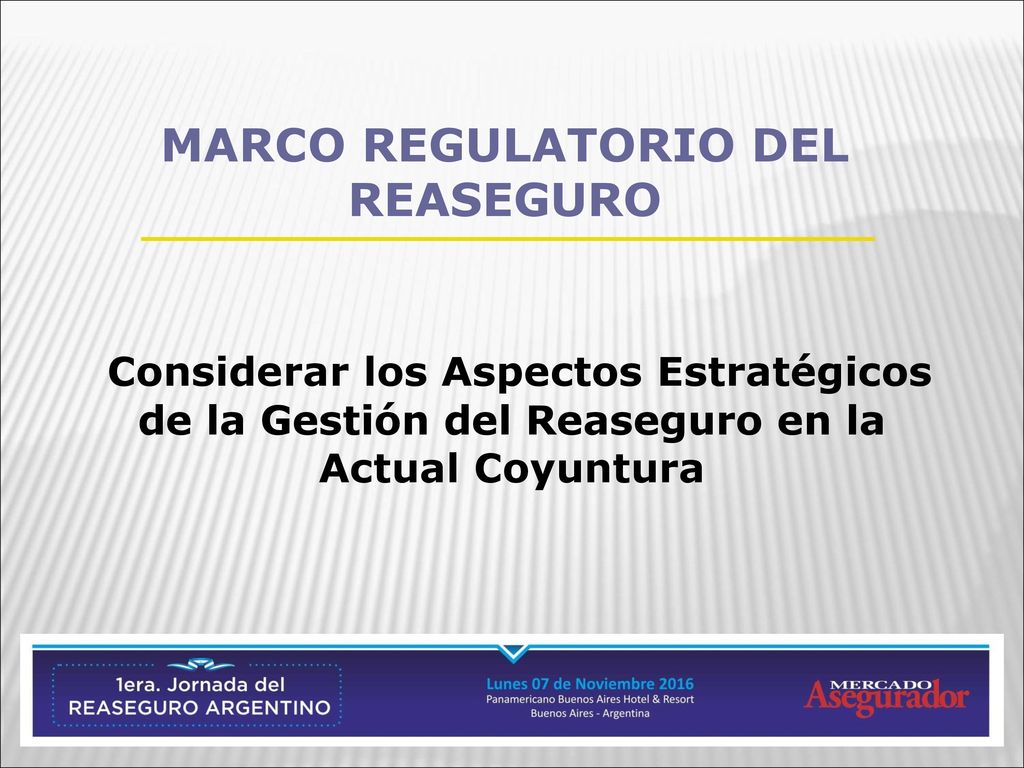 MARCO REGULATORIO DEL REASEGURO

Considerar los Aspectos Estratégicos de la Gestión del Reaseguro en la Actual Coyuntura

1era. Jornada del REASEGURO ARGENTINO

Lunes 07 de Noviembre 2016
Panamericano Buenos Aires Hotel & Resort
Buenos Aires - Argentina

MERCADO Asegurador